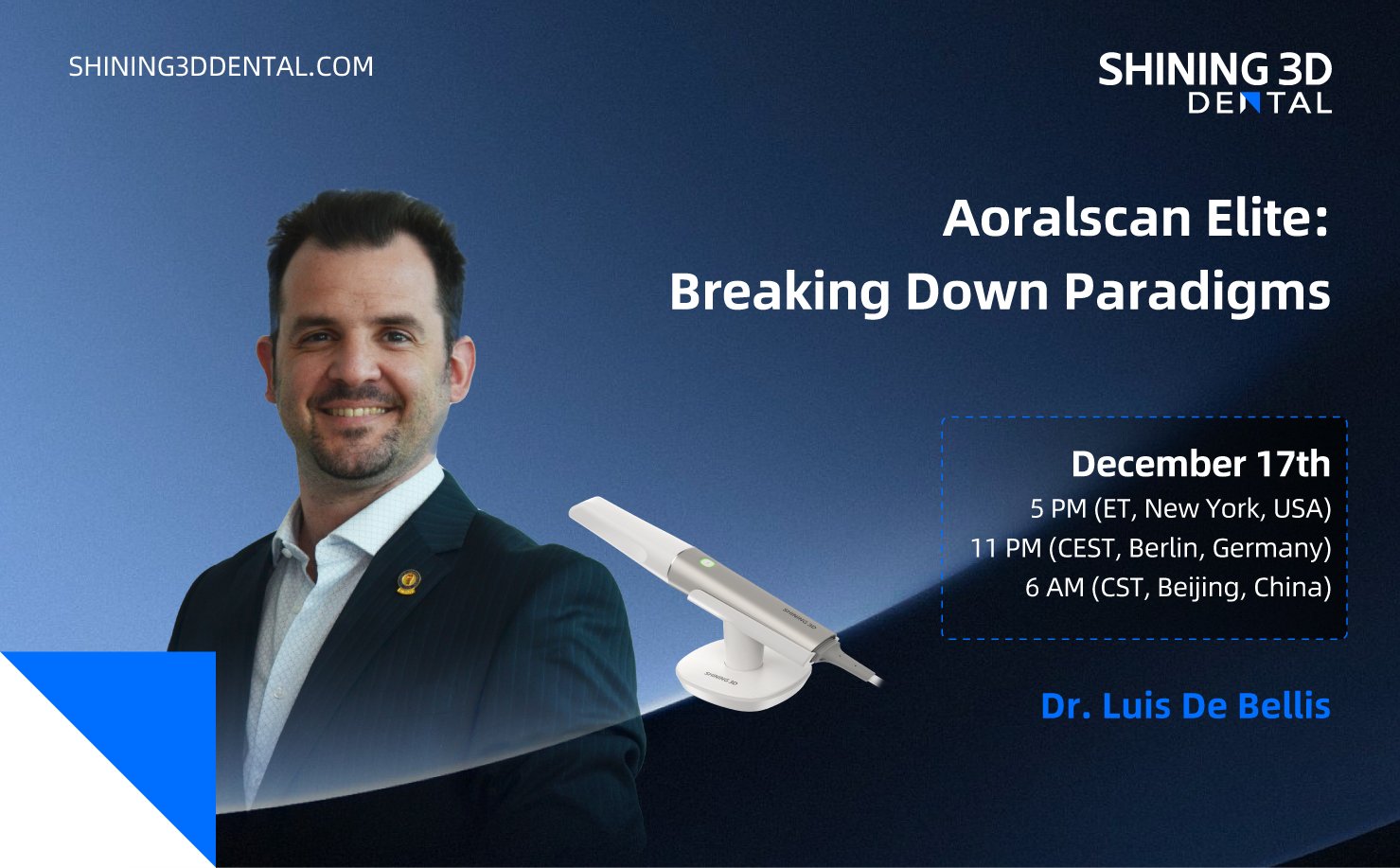 SHINING3DDENTAL.COM

SHINING 3D
DENTAL

Aoralscan Elite:
Breaking Down Paradigms

December 17th
5 PM (ET, New York, USA)
11 PM (CEST, Berlin, Germany)
6 AM (CST, Beijing, China)

Dr. Luis De Bellis

SHINING 3D

SHINING 3D